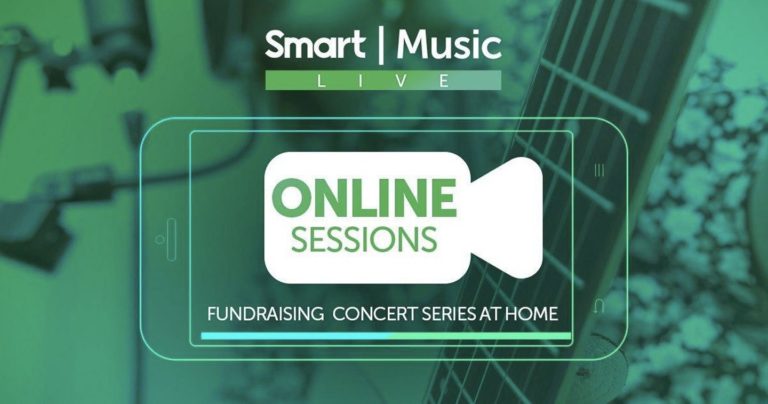 Smart | Music
LIVE

ONLINE
SESSIONS

FUNDRAISING CONCERT SERIES AT HOME